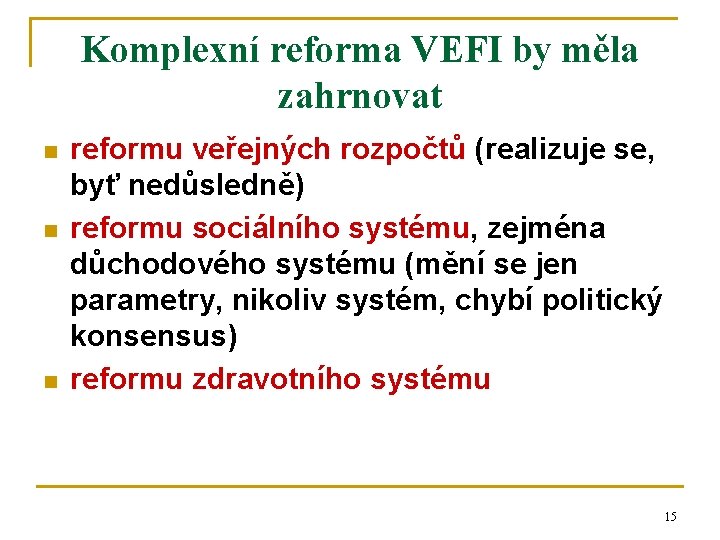 Komplexní reforma VEFI by měla zahrnovat

- reformu veřejných rozpočtů (realizuje se, byť nedůsledně)
- reformu sociálního systému, zejména důchodového systému (mění se jen parametry, nikoliv systém, chybí politický konsensus)
- reformu zdravotního systému

15